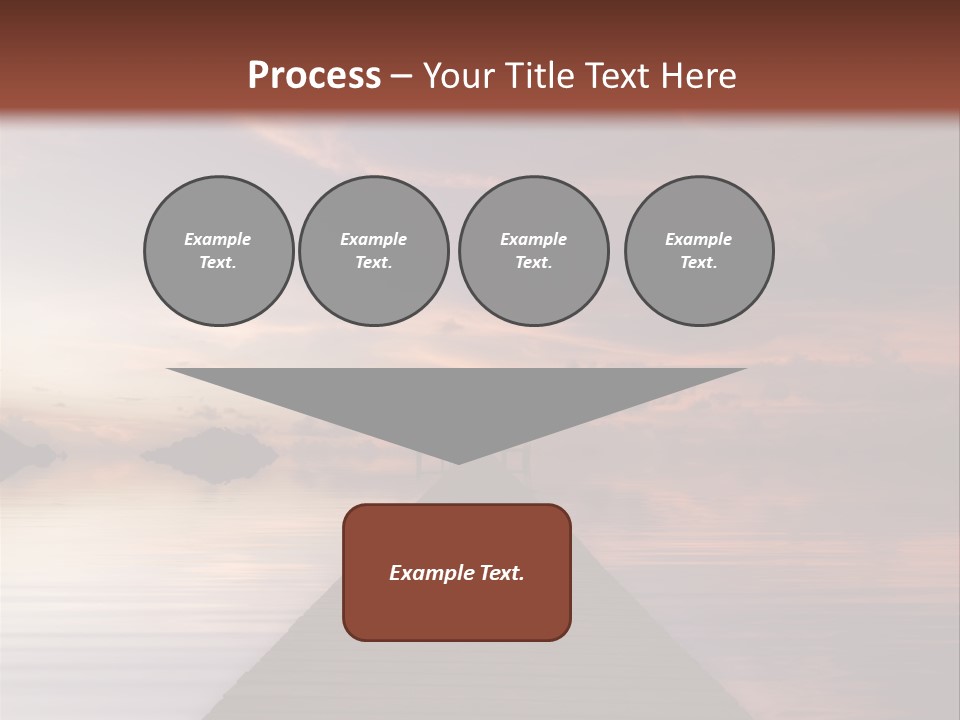 Process – Your Title Text Here

Example Text.

Example Text.

Example Text.

Example Text.

Example Text.